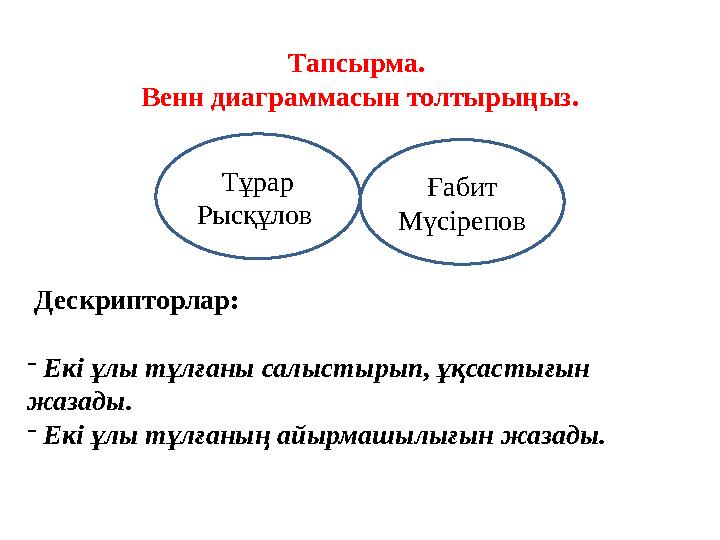 Тапсырма.
Венн диаграммасын толтырыңыз.

Тұрар Рысқұлов

Ғабит Мүсірепов

Дескрипторлар:

- Екі ұлы тұлғаны салыстырып, ұқсастығын жазады.
- Екі ұлы тұлғаның айырмашылығын жазады.